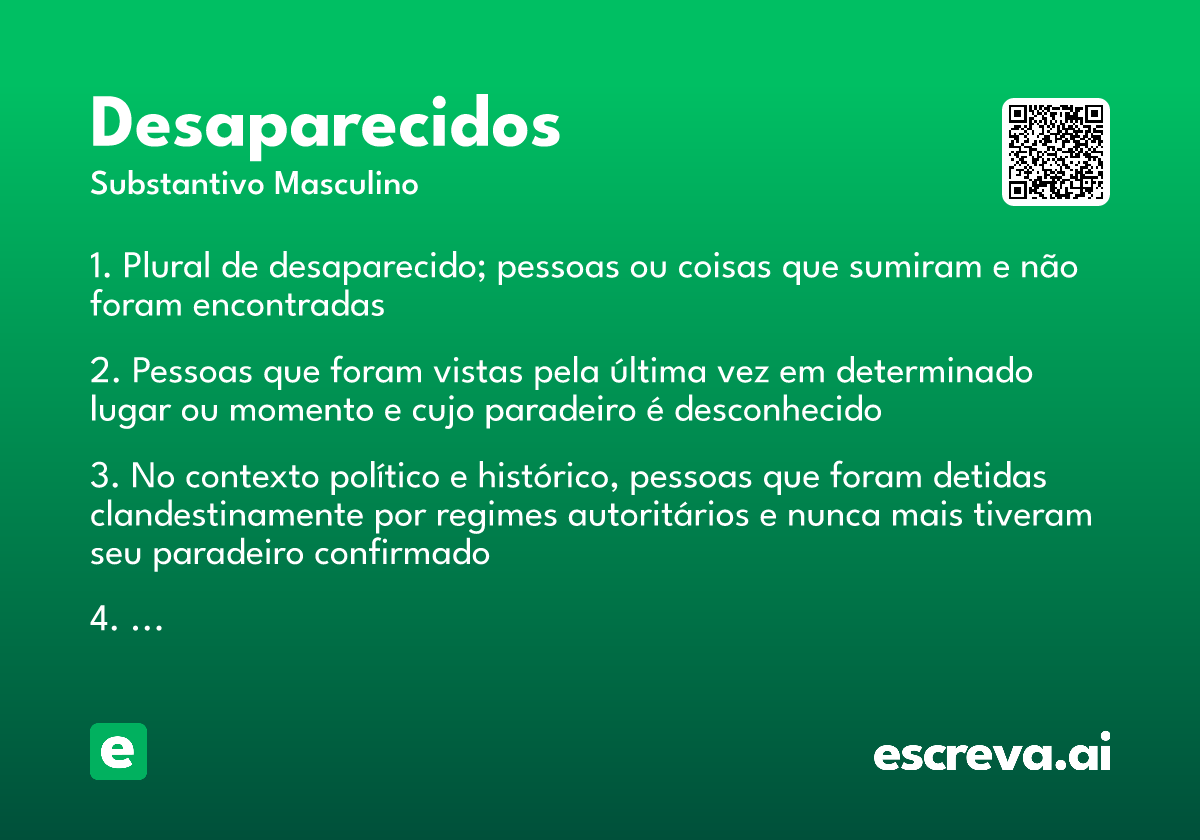 Desaparecidos
Substantivo Masculino

1. Plural de desaparecido; pessoas ou coisas que sumiram e não foram encontradas

2. Pessoas que foram vistas pela última vez em determinado lugar ou momento e cujo paradeiro é desconhecido

3. No contexto político e histórico, pessoas que foram detidas clandestinamente por regimes autoritários e nunca mais tiveram seu paradeiro confirmado

4. ...

e

escreva.ai